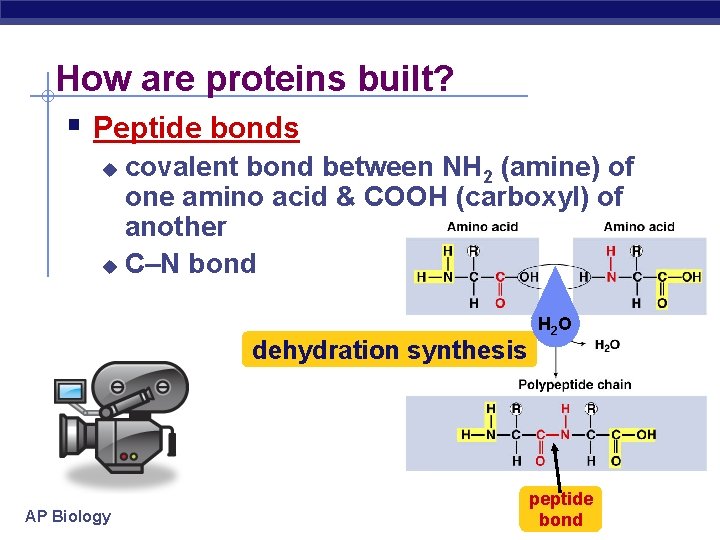 How are proteins built?

Peptide bonds

covalent bond between $NH_2$ (amine) of one amino acid & COOH (carboxyl) of another

C–N bond

Amino acid

Amino acid

H R
H—N—C—C—OH
H O

H R
H—N—C—C—OH
H O

$H_2O$

dehydration synthesis

$H_2O$

Polypeptide chain

H R H R
H—N—C—C—N—C—C—OH
H O H O

peptide bond

AP Biology